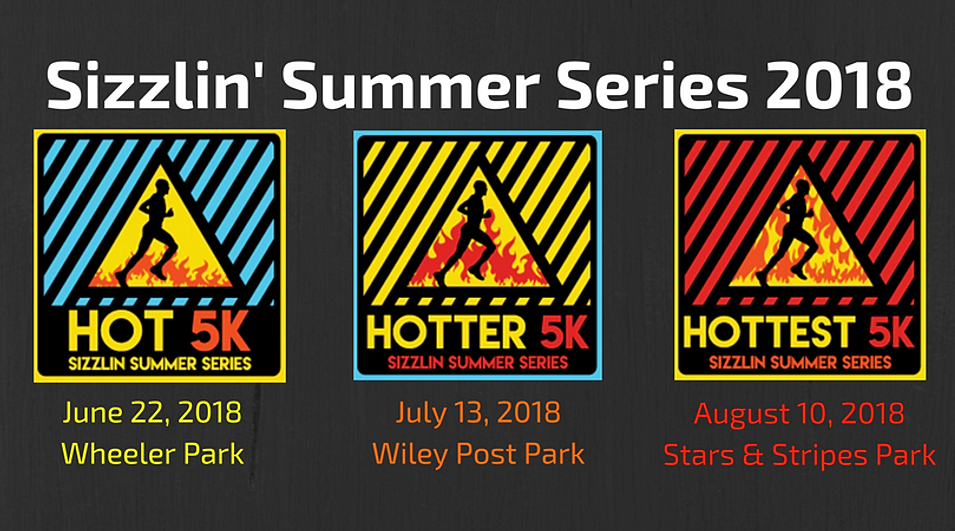 Sizzlin' Summer Series 2018

HOT 5K
SIZZLIN SUMMER SERIES

June 22, 2018
Wheeler Park

HOTTER 5K
SIZZLIN SUMMER SERIES

July 13, 2018
Wiley Post Park

HOTTEST 5K
SIZZLIN SUMMER SERIES

August 10, 2018
Stars & Stripes Park